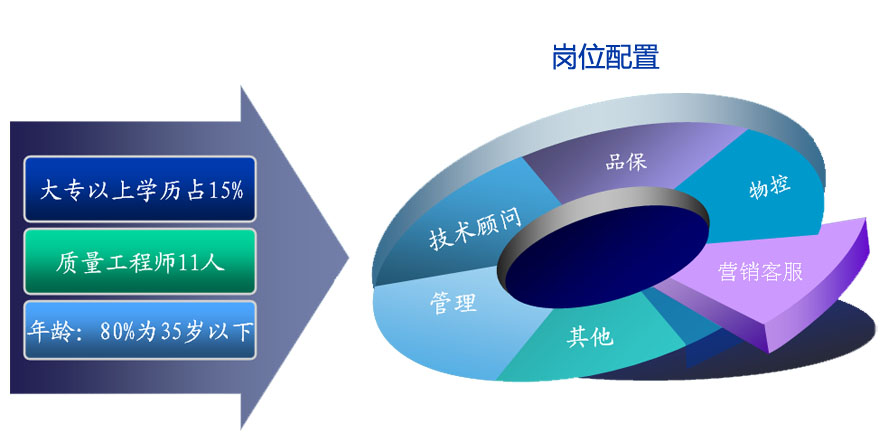 大专以上学历占15%

质量工程师11人

年龄：80%为35岁以下

岗位配置

品保

物控

技术顾问

营销客服

管理

其他